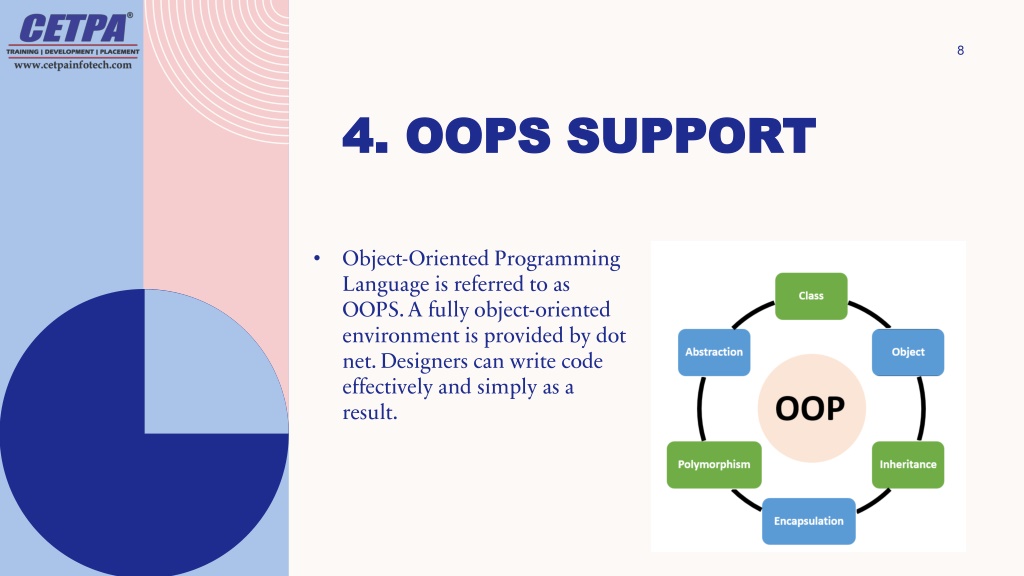 CETPA®
TRAINING | DEVELOPMENT | PLACEMENT
www.cetpainfotech.com

8

4. OOPS SUPPORT

• Object-Oriented Programming Language is referred to as OOPS. A fully object-oriented environment is provided by dot net. Designers can write code effectively and simply as a result.

Class
Object
Inheritance
Encapsulation
Polymorphism
Abstraction
OOP